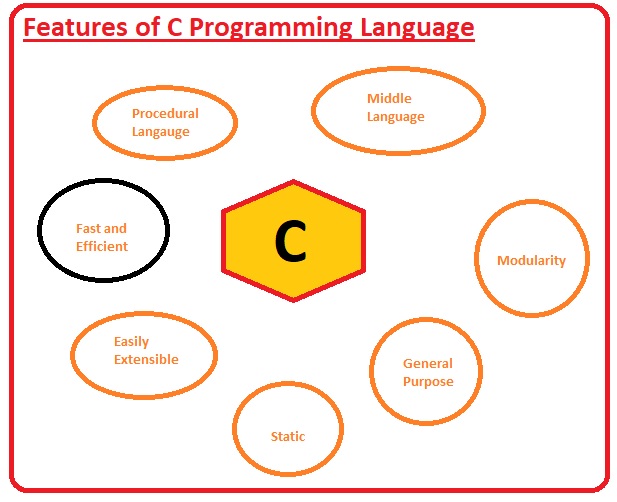 Features of C Programming Language

Procedural Langauge

Middle Language

Fast and Efficient

C

Modularity

Easily Extensible

General Purpose

Static